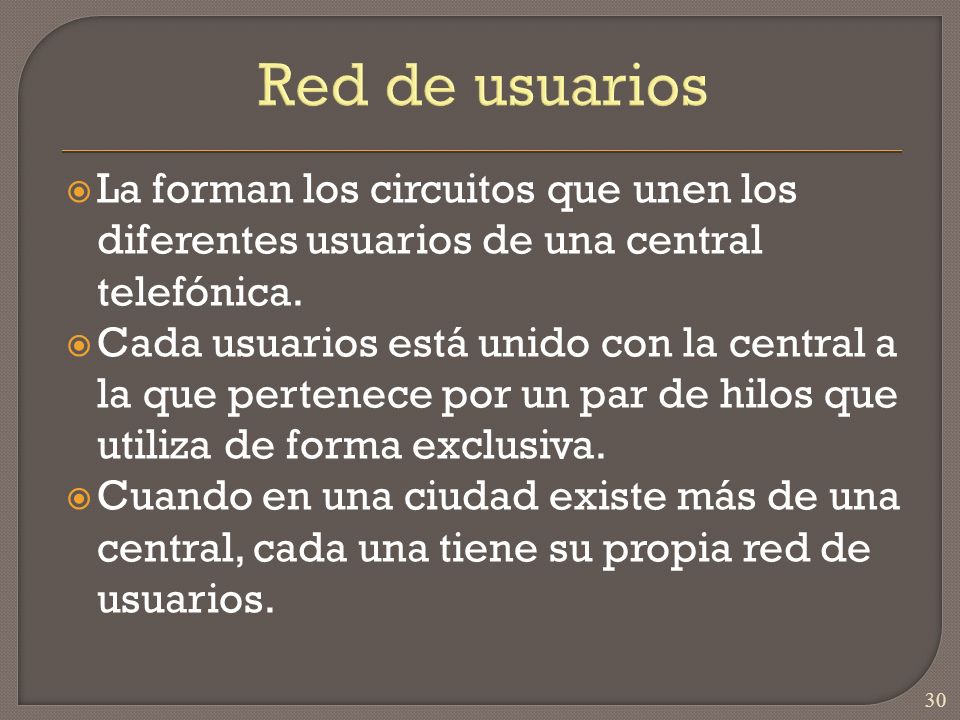 Red de usuarios

La forman los circuitos que unen los diferentes usuarios de una central telefónica.

Cada usuarios está unido con la central a la que pertenece por un par de hilos que utiliza de forma exclusiva.

Cuando en una ciudad existe más de una central, cada una tiene su propia red de usuarios.

30